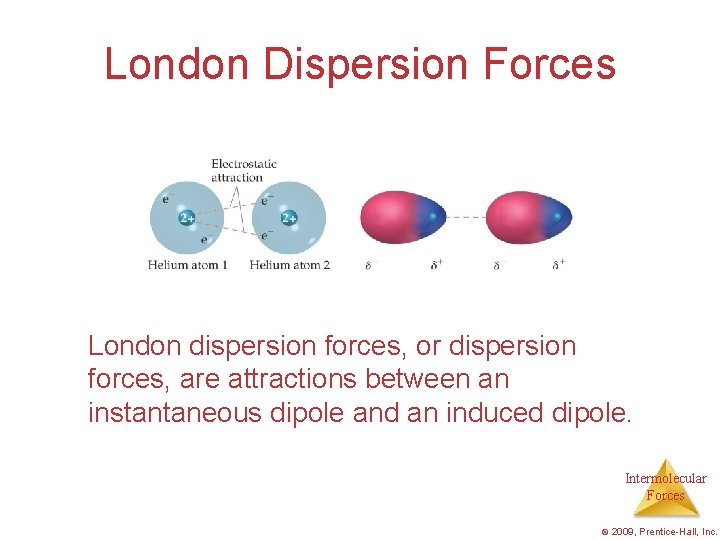 London Dispersion Forces

Electrostatic attraction

$e^-$ $2+$ $e^-$ $e^-$ $2+$ $e^-$

Helium atom 1 Helium atom 2

$\delta^-$ $\delta^+$ $\delta^-$ $\delta^+$

London dispersion forces, or dispersion forces, are attractions between an instantaneous dipole and an induced dipole.

Intermolecular Forces

© 2009, Prentice-Hall, Inc.